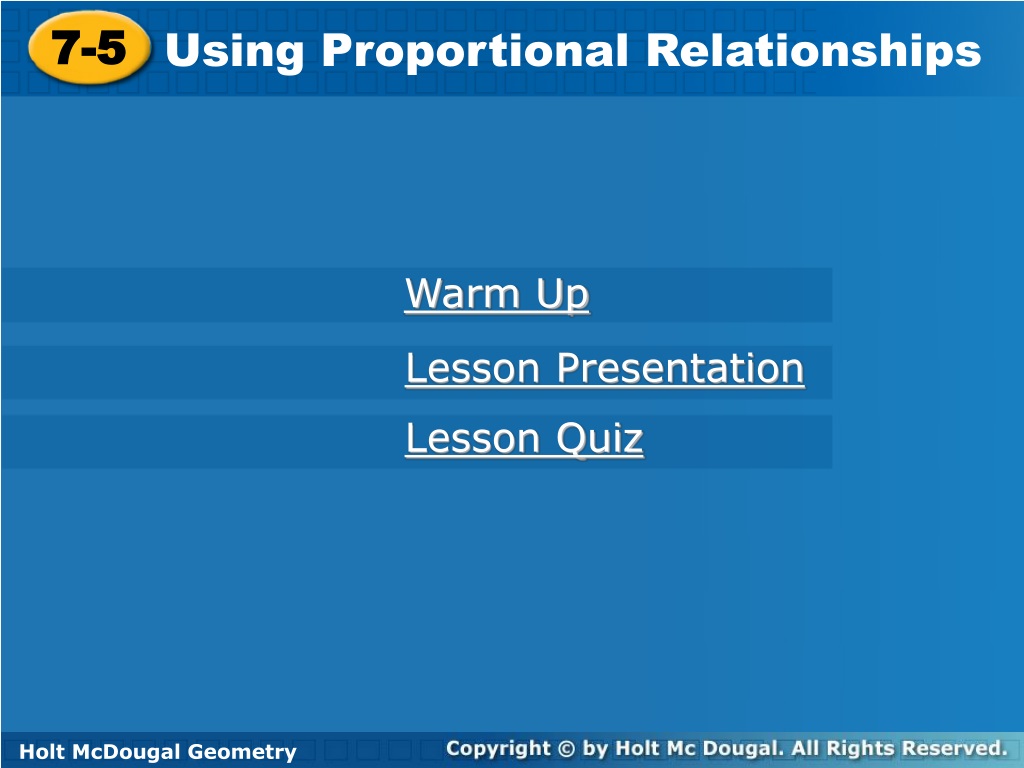 7-5 Using Proportional Relationships

Warm Up

Lesson Presentation

Lesson Quiz

Holt McDougal Geometry

Copyright © by Holt Mc Dougal. All Rights Reserved.